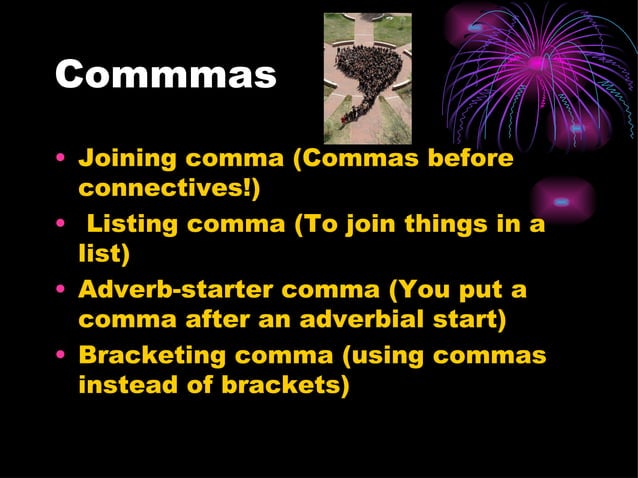 Commmas

• Joining comma (Commas before connectives!)
• Listing comma (To join things in a list)
• Adverb-starter comma (You put a comma after an adverbial start)
• Bracketing comma (using commas instead of brackets)